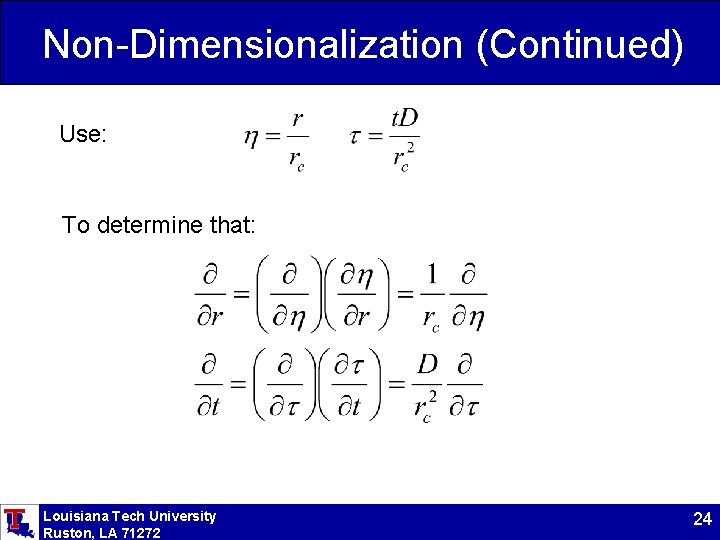 Non-Dimensionalization (Continued)

Use: $\eta = \frac{r}{r_c}$ $\tau = \frac{tD}{r_c^2}$

To determine that:

$\frac{\partial}{\partial r} = \left(\frac{\partial}{\partial \eta}\right)\left(\frac{\partial \eta}{\partial r}\right) = \frac{1}{r_c}\frac{\partial}{\partial \eta}$

$\frac{\partial}{\partial t} = \left(\frac{\partial}{\partial \tau}\right)\left(\frac{\partial \tau}{\partial t}\right) = \frac{D}{r_c^2}\frac{\partial}{\partial \tau}$

Louisiana Tech University
Ruston, LA 71272

24